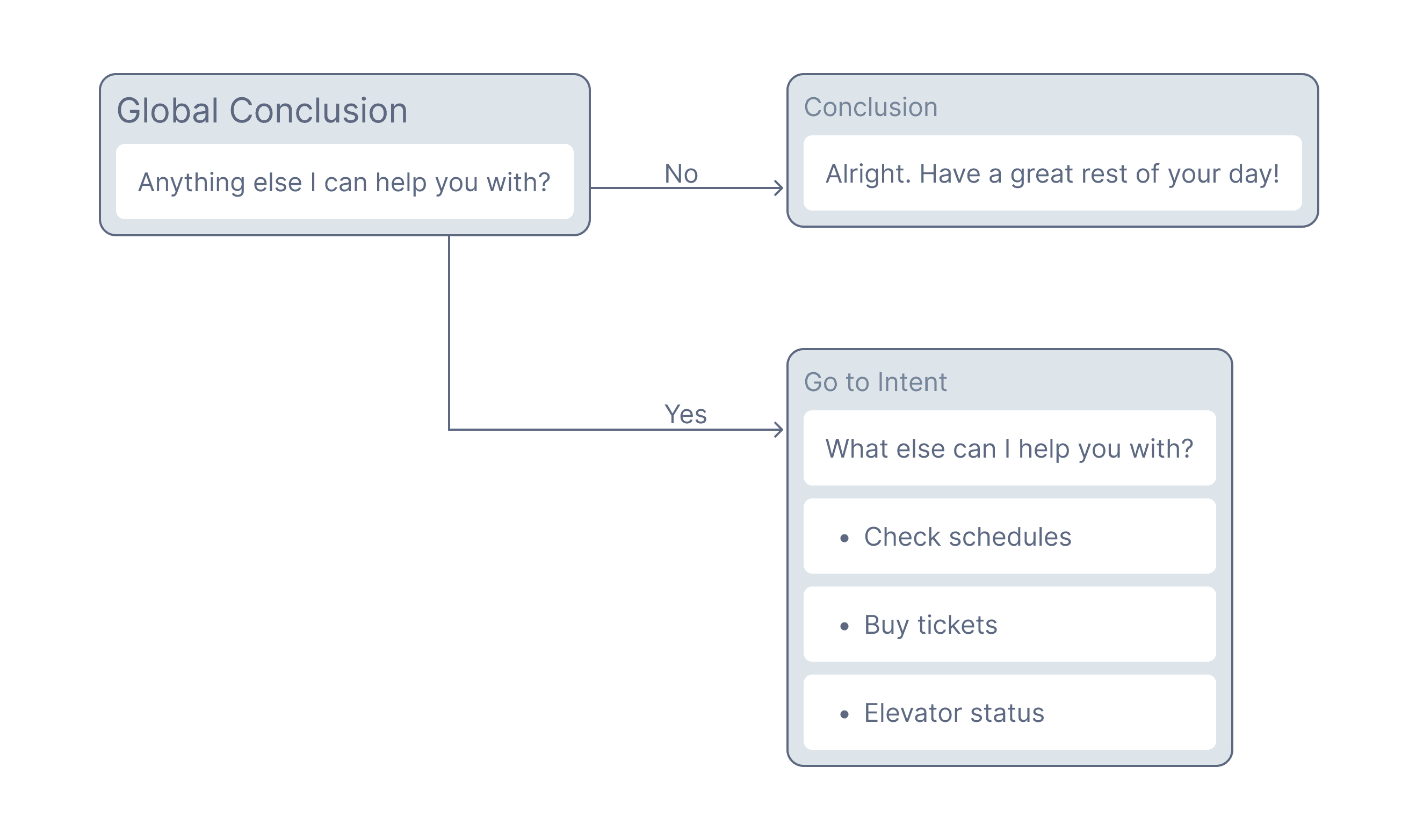 Global Conclusion

Anything else I can help you with?

No

Conclusion

Alright. Have a great rest of your day!

Yes

Go to Intent

What else can I help you with?

• Check schedules

• Buy tickets

• Elevator status